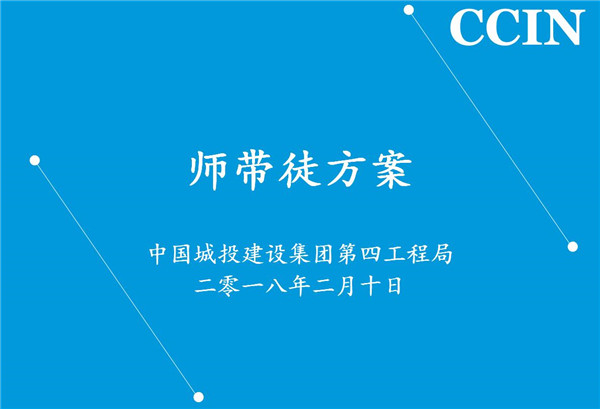 CCIN

师带徒方案

中国城投建设集团第四工程局
二零一八年二月十日